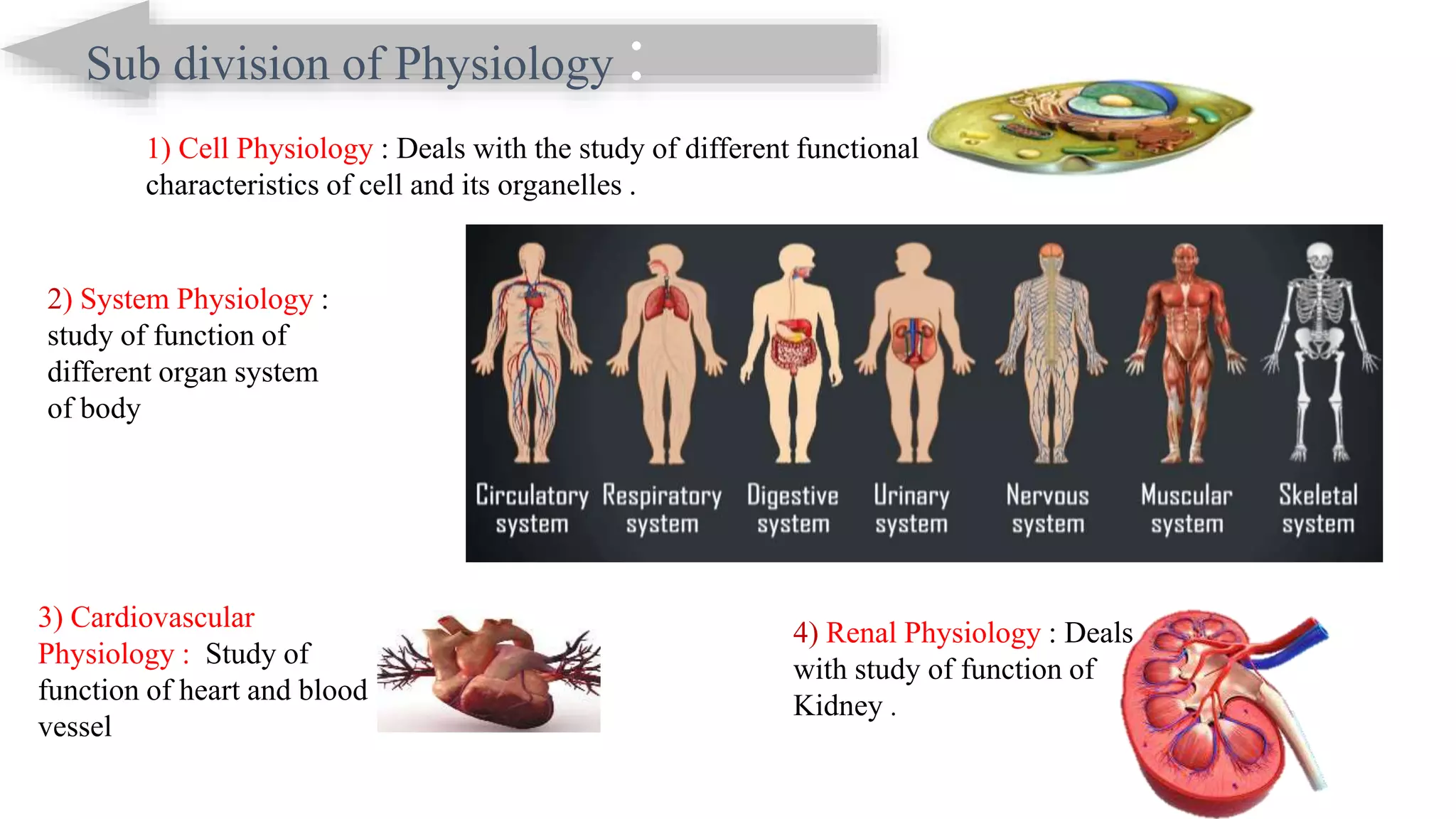 Sub division of Physiology :

1) Cell Physiology : Deals with the study of different functional characteristics of cell and its organelles .

2) System Physiology : study of function of different organ system of body

Circulatory system
Respiratory system
Digestive system
Urinary system
Nervous system
Muscular system
Skeletal system

3) Cardiovascular Physiology : Study of function of heart and blood vessel

4) Renal Physiology : Deals with study of function of Kidney .